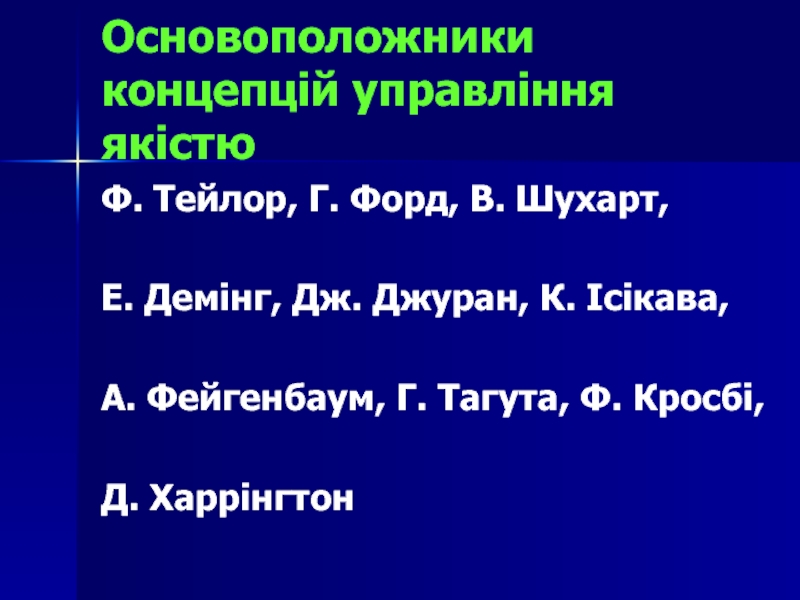 Основоположники концепцій управління якістю

Ф. Тейлор, Г. Форд, В. Шухарт,

Е. Демінг, Дж. Джуран, К. Ісікава,

А. Фейгенбаум, Г. Тагута, Ф. Кросбі,

Д. Харрінгтон